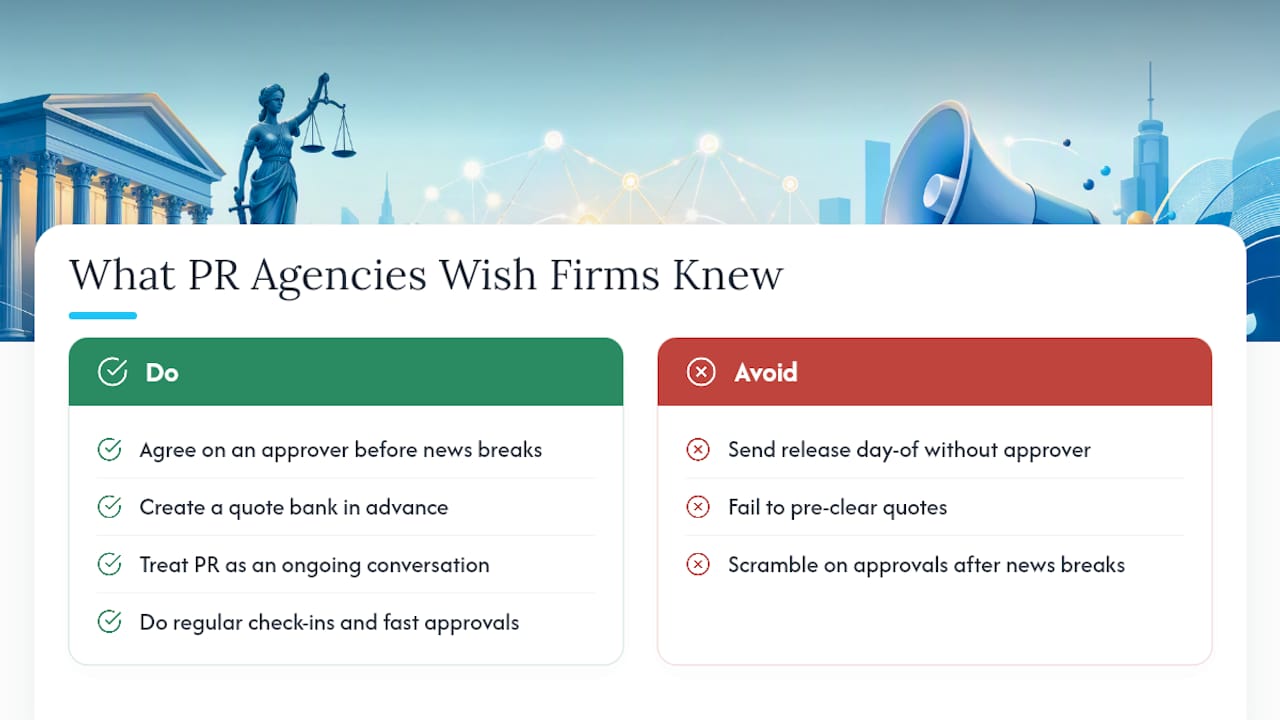 What PR Agencies Wish Firms Knew

Do

Agree on an approver before news breaks

Create a quote bank in advance

Treat PR as an ongoing conversation

Do regular check-ins and fast approvals

Avoid

Send release day-of without approver

Fail to pre-clear quotes

Scramble on approvals after news breaks